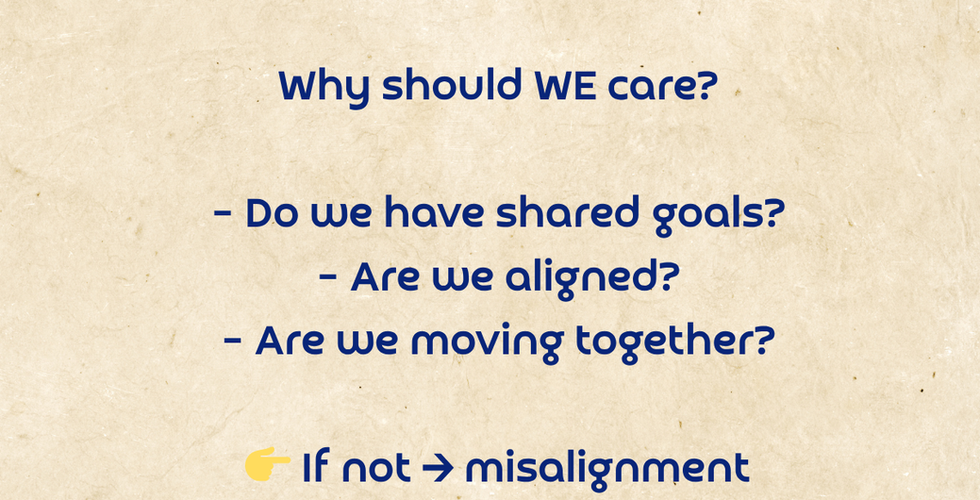 Why should WE care?

- Do we have shared goals?
- Are we aligned?
- Are we moving together?

👉 If not → misalignment